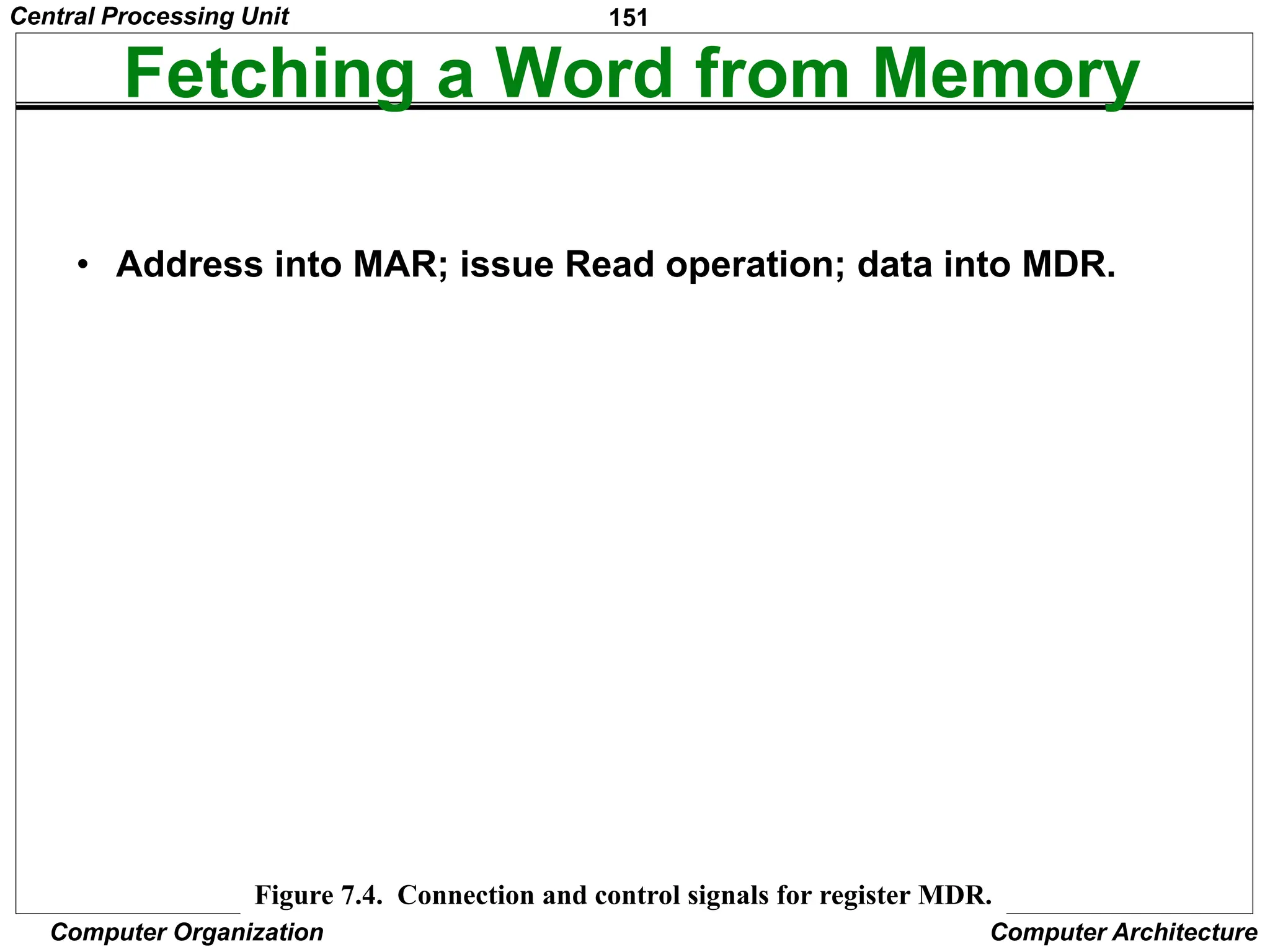 Central Processing Unit

151

Fetching a Word from Memory

• Address into MAR; issue Read operation; data into MDR.

Figure 7.4. Connection and control signals for register MDR.

Computer Organization

Computer Architecture